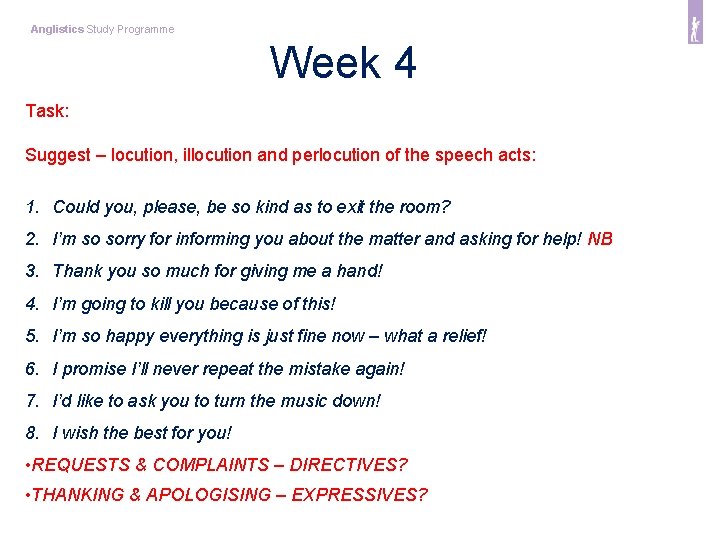 Anglistics Study Programme

Week 4

Task:

Suggest – locution, illocution and perlocution of the speech acts:

1. Could you, please, be so kind as to exit the room?
2. I'm so sorry for informing you about the matter and asking for help! NB
3. Thank you so much for giving me a hand!
4. I'm going to kill you because of this!
5. I'm so happy everything is just fine now – what a relief!
6. I promise I'll never repeat the mistake again!
7. I'd like to ask you to turn the music down!
8. I wish the best for you!

•REQUESTS & COMPLAINTS – DIRECTIVES?
•THANKING & APOLOGISING – EXPRESSIVES?